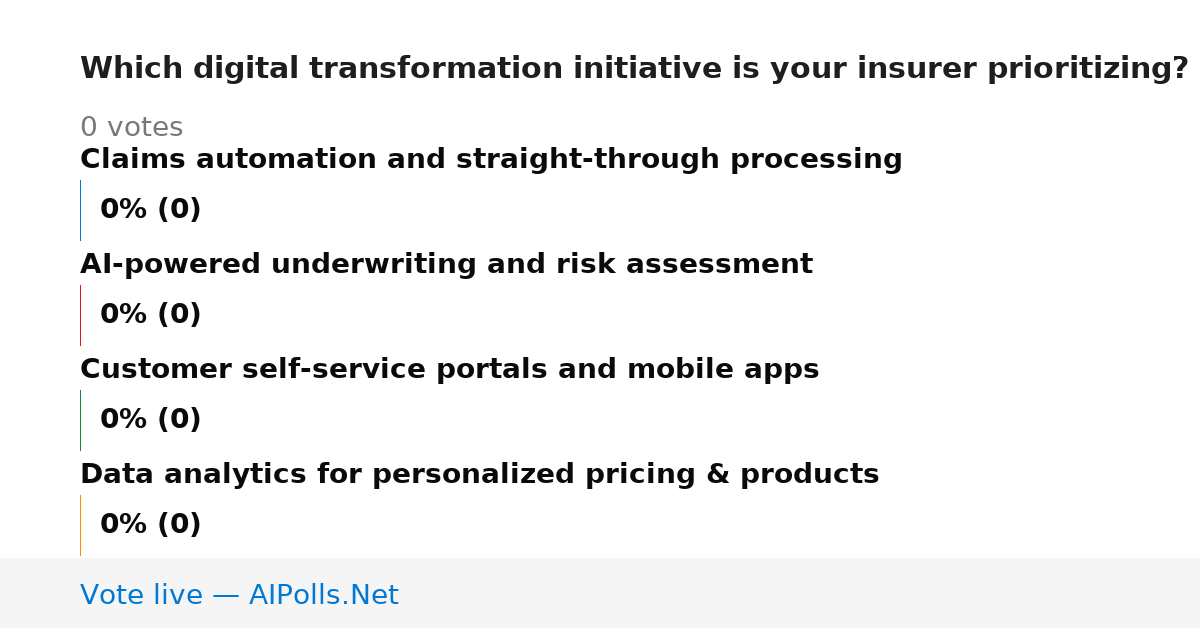 Which digital transformation initiative is your insurer prioritizing?

0 votes

Claims automation and straight-through processing

0% (0)

AI-powered underwriting and risk assessment

0% (0)

Customer self-service portals and mobile apps

0% (0)

Data analytics for personalized pricing & products

0% (0)

Vote live — AIPolls.Net